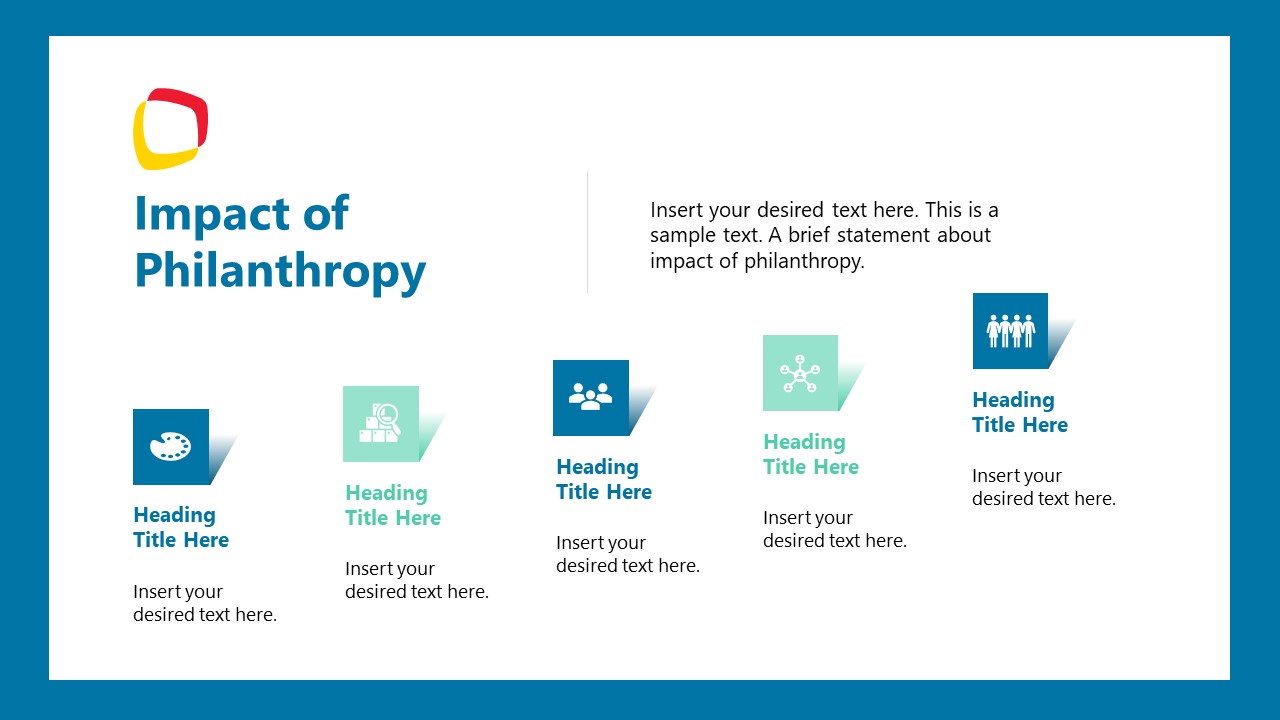 Impact of Philanthropy

Insert your desired text here. This is a sample text. A brief statement about impact of philanthropy.

Heading Title Here

Insert your desired text here.

Heading Title Here

Insert your desired text here.

Heading Title Here

Insert your desired text here.

Heading Title Here

Insert your desired text here.

Heading Title Here

Insert your desired text here.